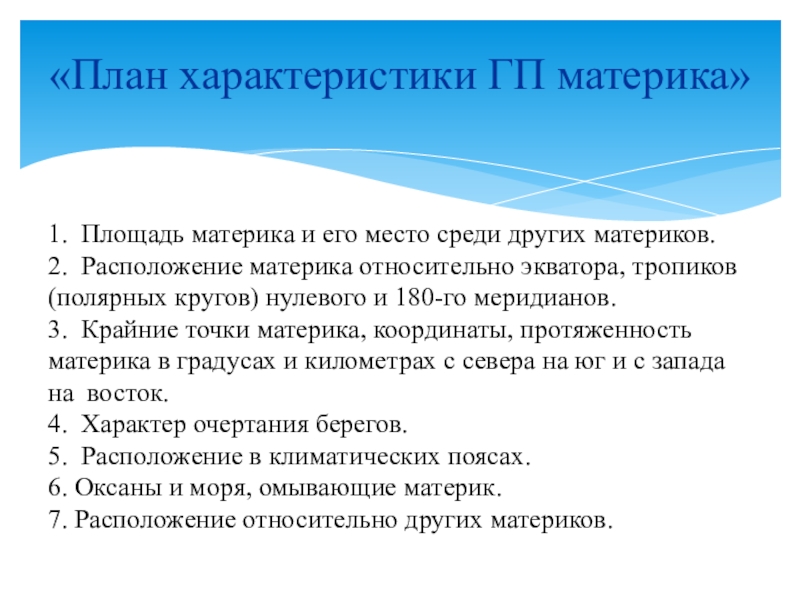 «План характеристики ГП материка»

1. Площадь материка и его место среди других материков.
2. Расположение материка относительно экватора, тропиков (полярных кругов) нулевого и 180-го меридианов.
3. Крайние точки материка, координаты, протяженность материка в градусах и километрах с севера на юг и с запада на восток.
4. Характер очертания берегов.
5. Расположение в климатических поясах.
6. Оксаны и моря, омывающие материк.
7. Расположение относительно других материков.